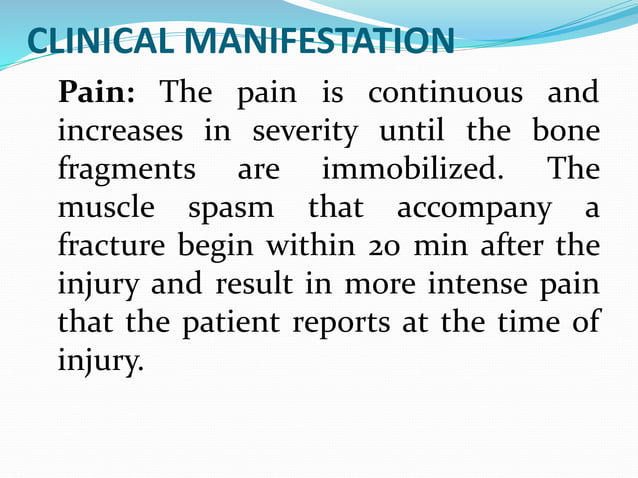 CLINICAL MANIFESTATION

Pain: The pain is continuous and increases in severity until the bone fragments are immobilized. The muscle spasm that accompany a fracture begin within 20 min after the injury and result in more intense pain that the patient reports at the time of injury.